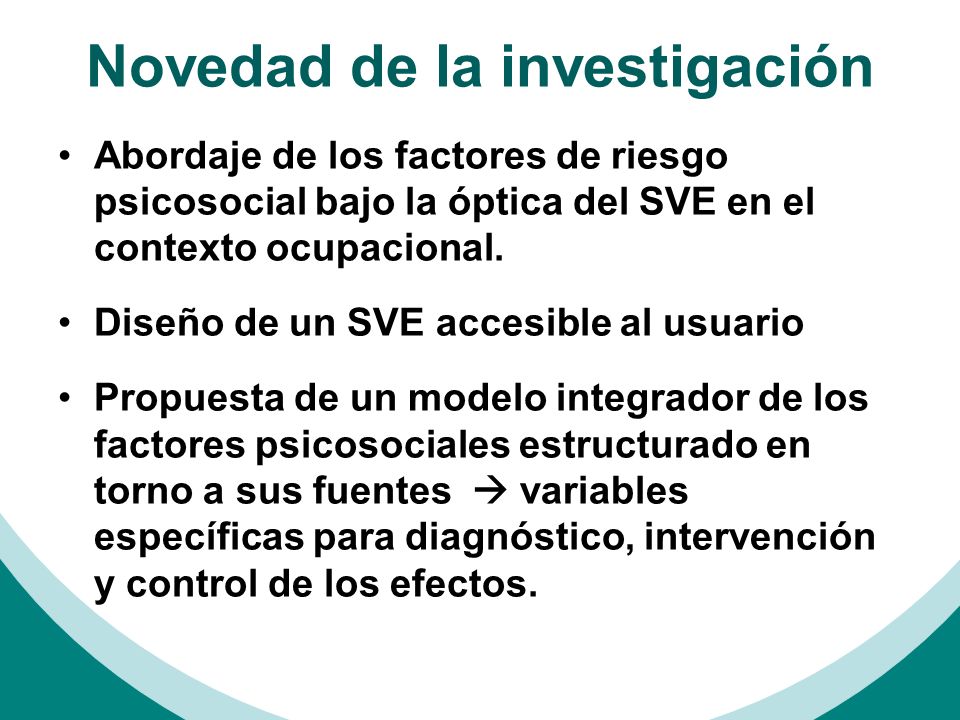 Novedad de la investigación

• Abordaje de los factores de riesgo psicosocial bajo la óptica del SVE en el contexto ocupacional.

• Diseño de un SVE accesible al usuario

• Propuesta de un modelo integrador de los factores psicosociales estructurado en torno a sus fuentes → variables específicas para diagnóstico, intervención y control de los efectos.